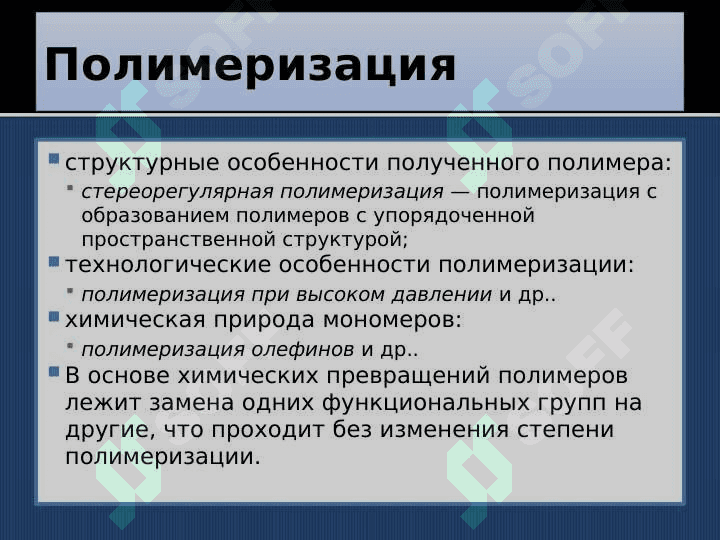 Полимеризация

структурные особенности полученного полимера:

стереорегулярная полимеризация — полимеризация с образованием полимеров с упорядоченной пространственной структурой;

технологические особенности полимеризации:

полимеризация при высоком давлении и др..

химическая природа мономеров:

полимеризация олефинов и др..

В основе химических превращений полимеров лежит замена одних функциональных групп на другие, что проходит без изменения степени полимеризации.

SOFF

SOFF

SOFF